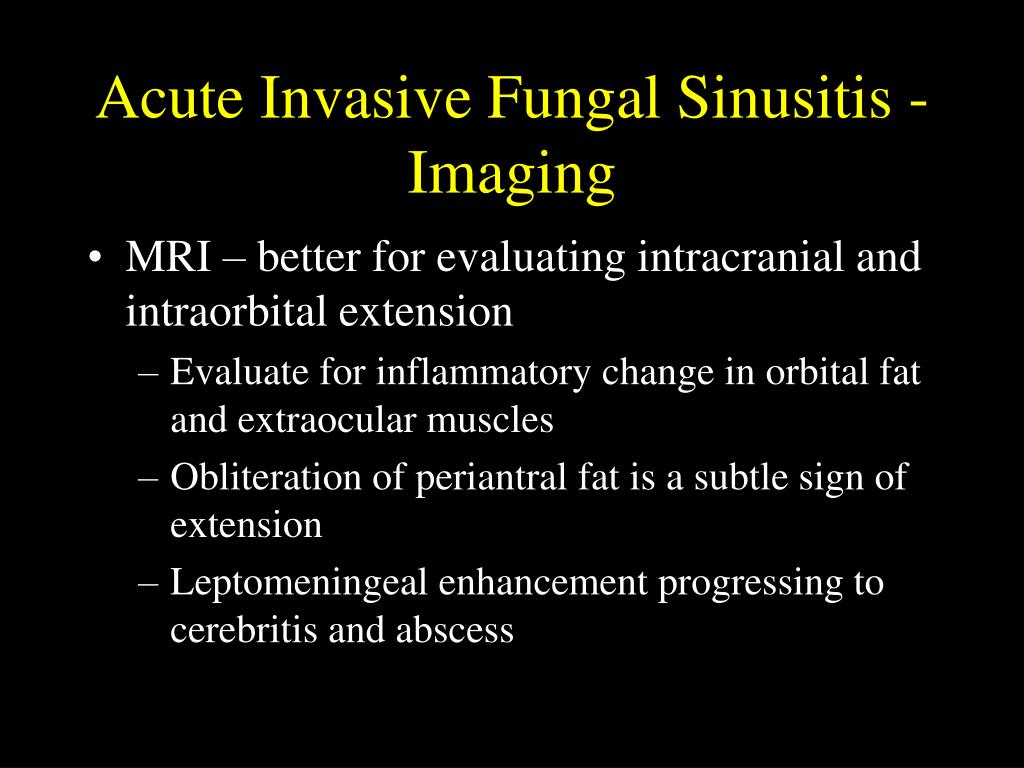 Acute Invasive Fungal Sinusitis - Imaging

• MRI – better for evaluating intracranial and intraorbital extension
– Evaluate for inflammatory change in orbital fat and extraocular muscles
– Obliteration of periantral fat is a subtle sign of extension
– Leptomeningeal enhancement progressing to cerebritis and abscess